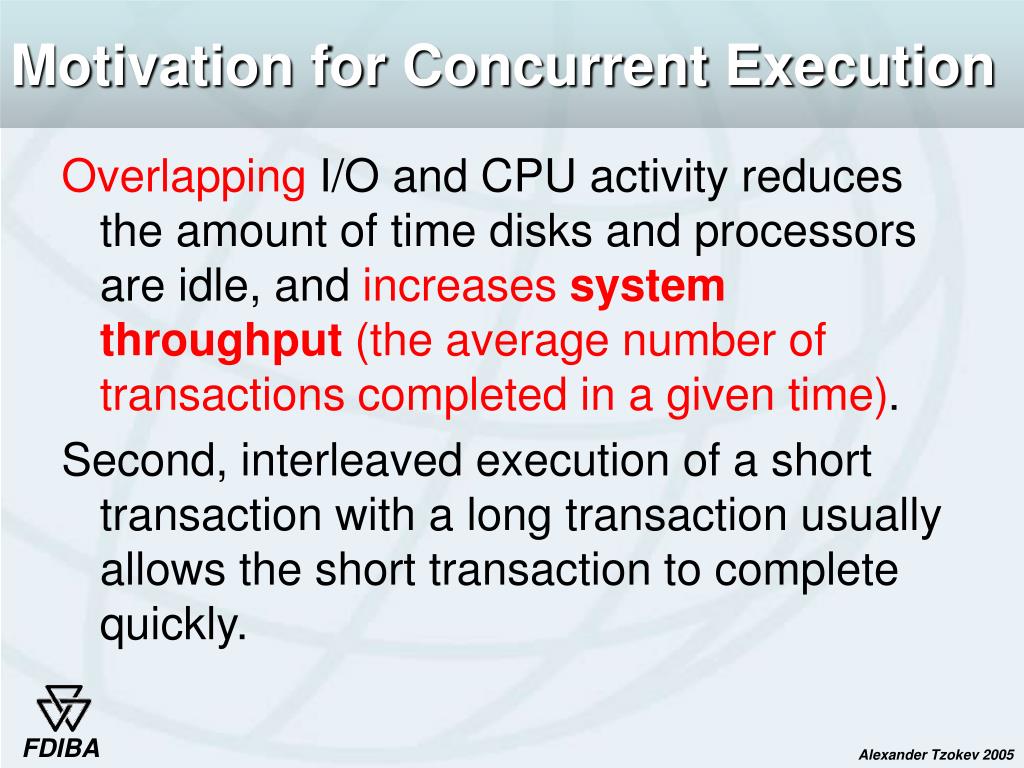 Motivation for Concurrent Execution

Overlapping I/O and CPU activity reduces the amount of time disks and processors are idle, and increases system throughput (the average number of transactions completed in a given time).

Second, interleaved execution of a short transaction with a long transaction usually allows the short transaction to complete quickly.

FDIBA

Alexander Tzokev 2005